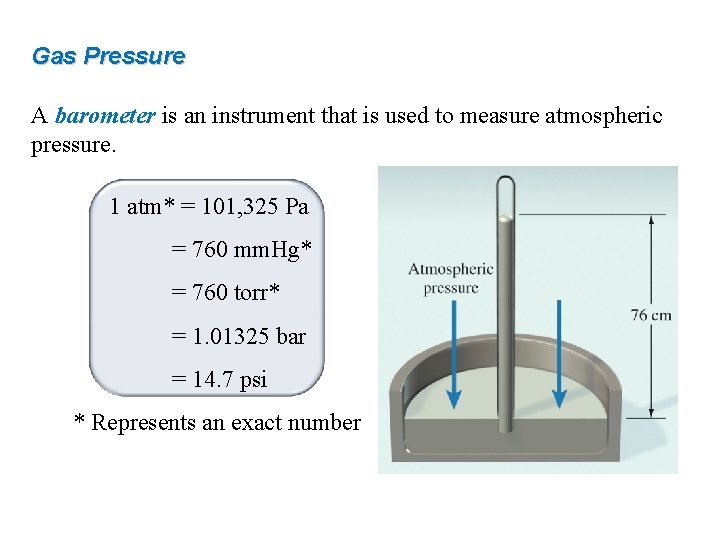 Gas Pressure

A barometer is an instrument that is used to measure atmospheric pressure.

1 atm* = 101,325 Pa
= 760 mmHg*
= 760 torr*
= 1.01325 bar
= 14.7 psi

* Represents an exact number

Atmospheric pressure

76 cm